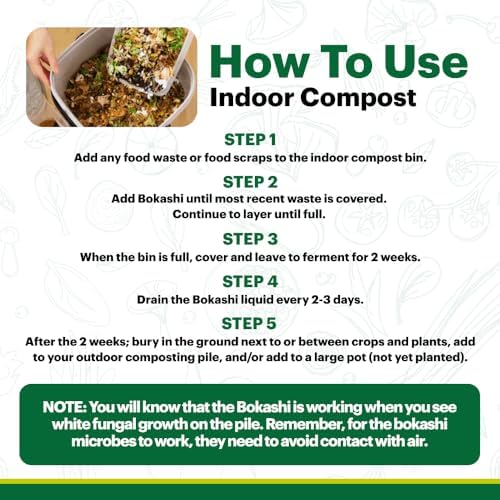 How To Use
Indoor Compost

STEP 1
Add any food waste or food scraps to the indoor compost bin.

STEP 2
Add Bokashi until most recent waste is covered. Continue to layer until full.

STEP 3
When the bin is full, cover and leave to ferment for 2 weeks.

STEP 4
Drain the Bokashi liquid every 2-3 days.

STEP 5
After the 2 weeks; bury in the ground next to or between crops and plants, add to your outdoor composting pile, and/or add to a large pot (not yet planted).

NOTE: You will know that the Bokashi is working when you see white fungal growth on the pile. Remember, for the bokashi microbes to work, they need to avoid contact with air.